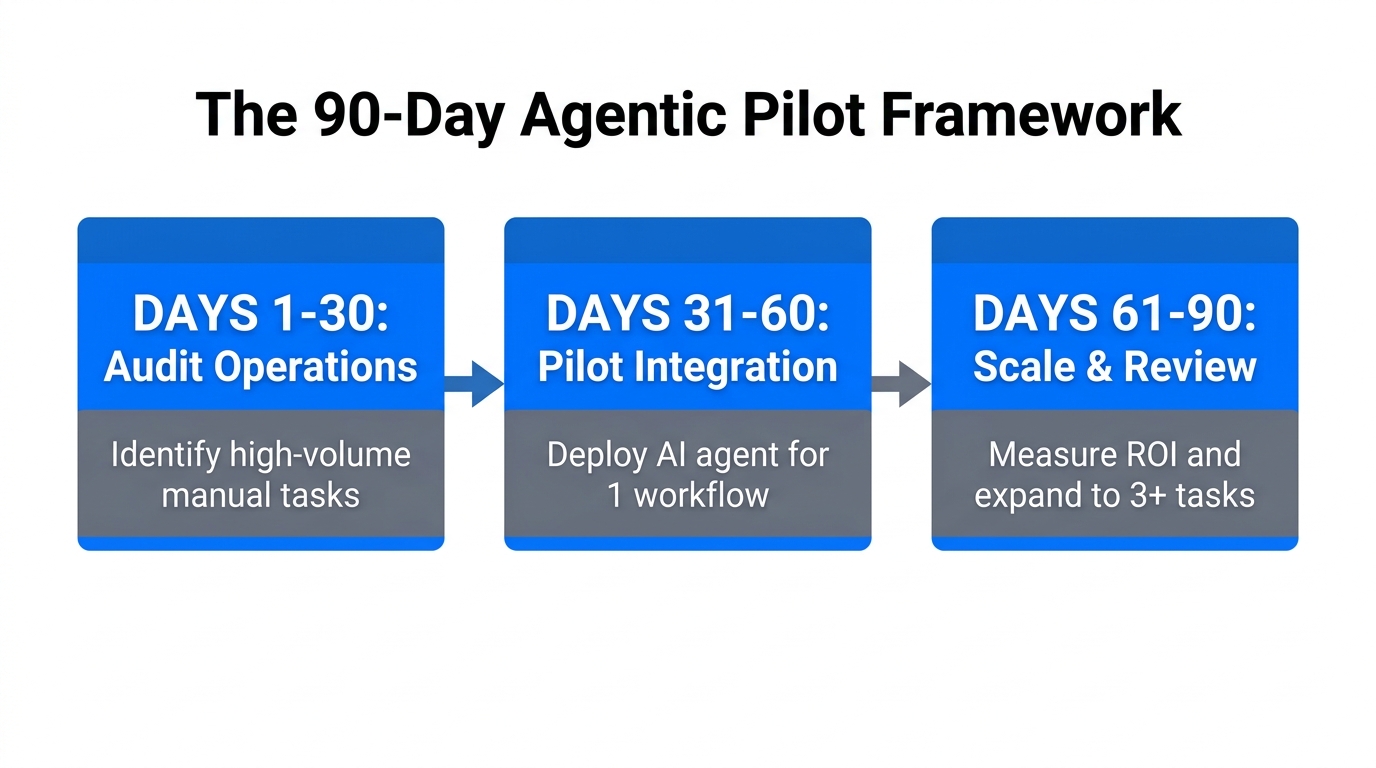 The 90-Day Agentic Pilot Framework

DAYS 1-30:
Audit Operations

Identify high-volume manual tasks

DAYS 31-60:
Pilot Integration

Deploy AI agent for 1 workflow

DAYS 61-90:
Scale & Review

Measure ROI and expand to 3+ tasks